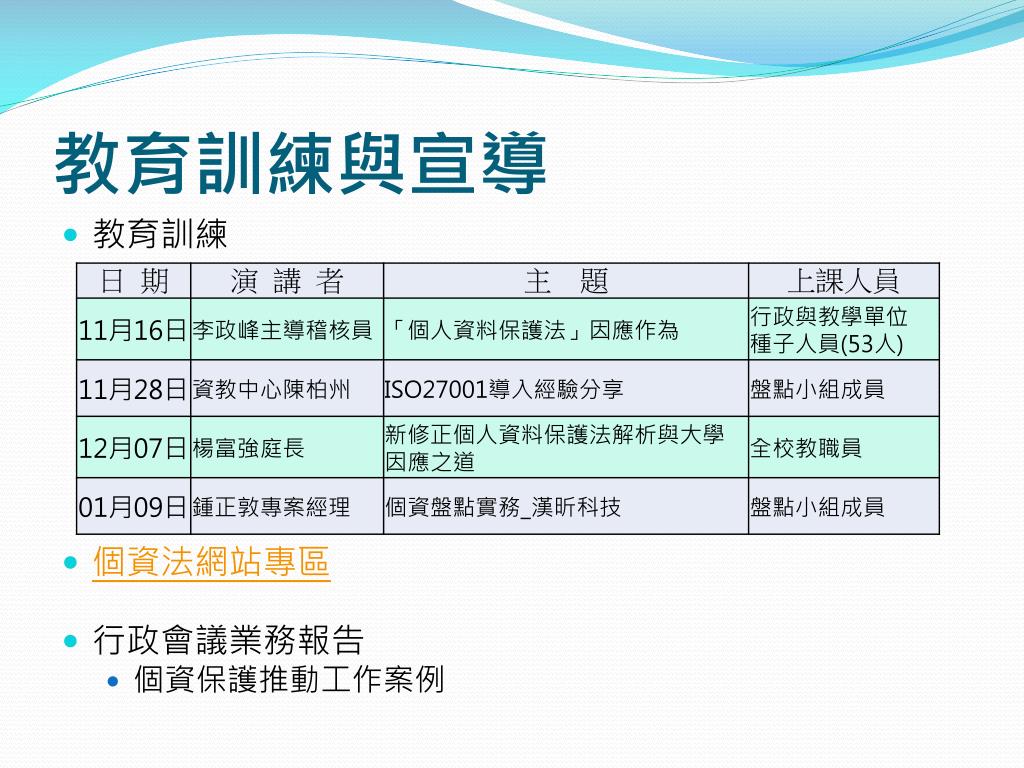 教育訓練與宣導

教育訓練

| 日 期 | 演 講 者 | 主 題 | 上課人員 |
|---|---|---|---|
| 11月16日 | 李政峰主導稽核員 | 「個人資料保護法」因應作為 | 行政與教學單位種子人員(53人) |
| 11月28日 | 資教中心陳柏州 | ISO27001導入經驗分享 | 盤點小組成員 |
| 12月07日 | 楊富強庭長 | 新修正個人資料保護法解析與大學因應之道 | 全校教職員 |
| 01月09日 | 鍾正敦專案經理 | 個資盤點實務_漢昕科技 | 盤點小組成員 |

個資法網站專區

行政會議業務報告

個資保護推動工作案例